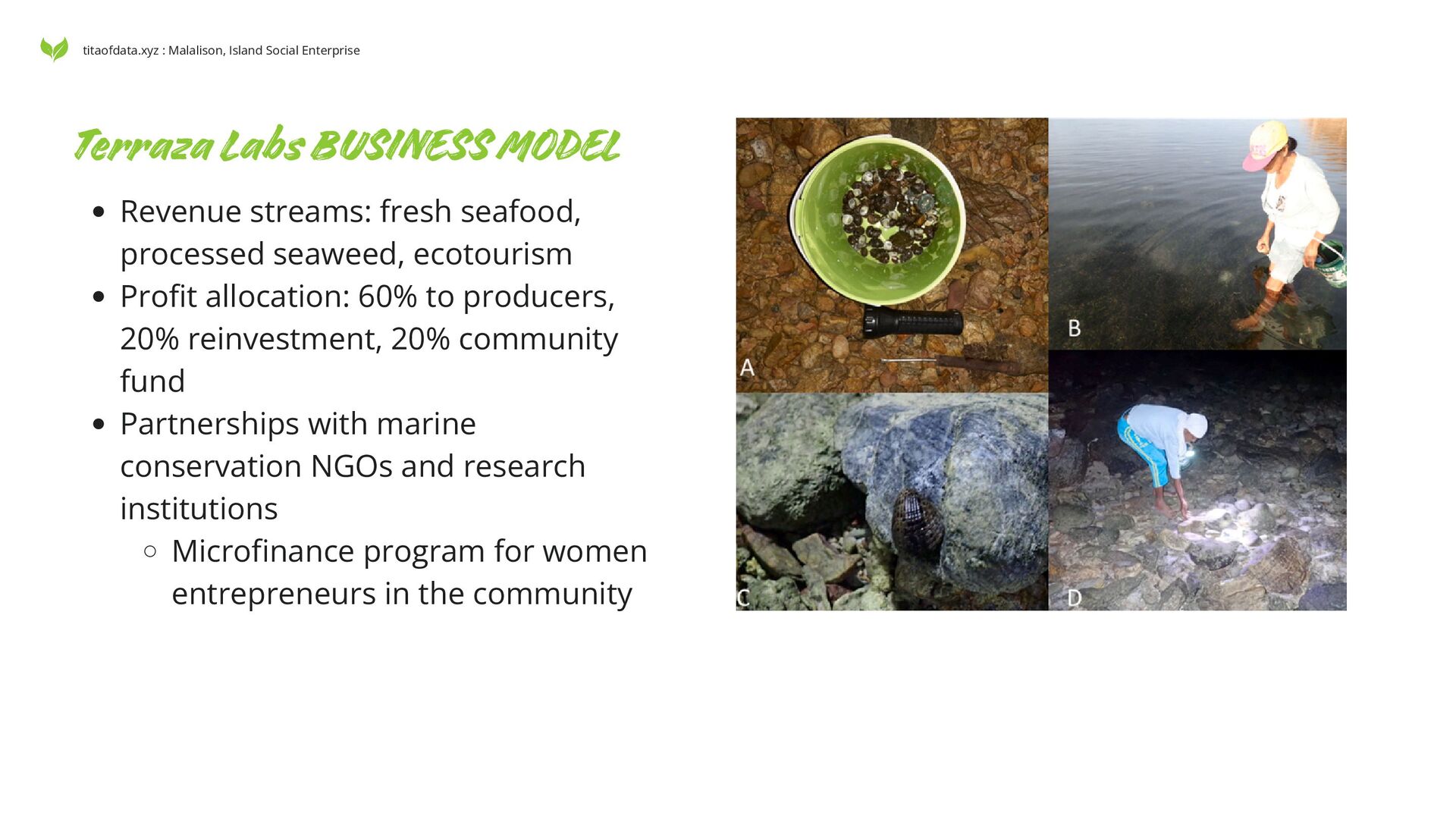 titaofdata.xyz : Malalison, Island Social Enterprise

Terraza Labs BUSINESS MODEL

- Revenue streams: fresh seafood, processed seaweed, ecotourism
- Profit allocation: 60% to producers, 20% reinvestment, 20% community fund
- Partnerships with marine conservation NGOs and research institutions
  - Microfinance program for women entrepreneurs in the community

A

B

C

D